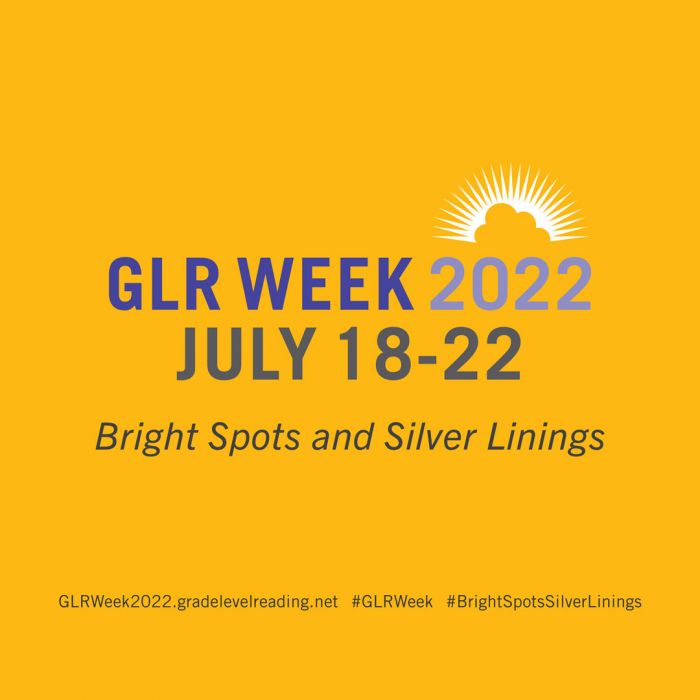 GLR WEEK 2022
JULY 18-22

Bright Spots and Silver Linings

GLRWeek2022.gradelevelreading.net #GLRWeek #BrightSpotsSilverLinings